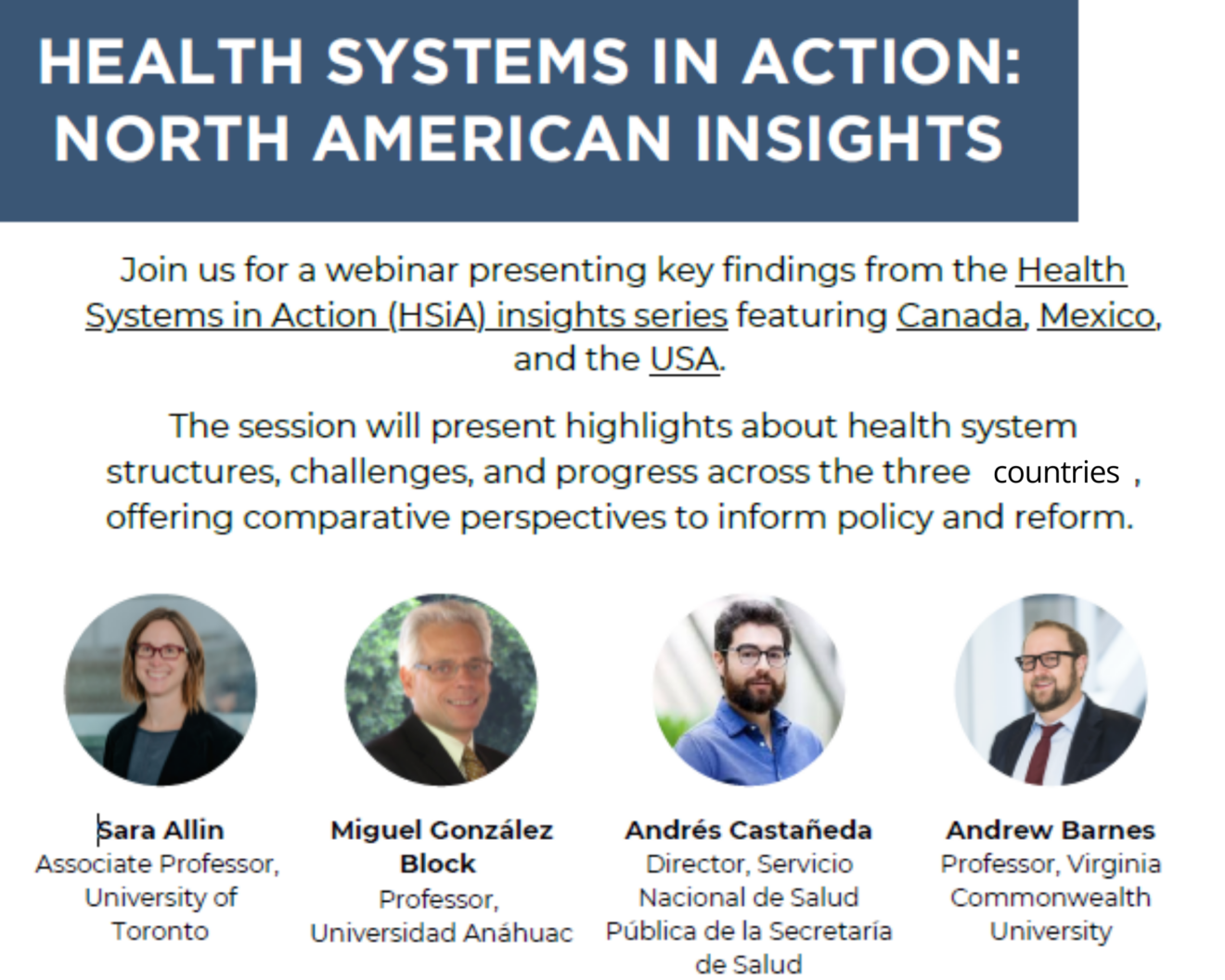 HEALTH SYSTEMS IN ACTION: NORTH AMERICAN INSIGHTS

Join us for a webinar presenting key findings from the Health Systems in Action (HSiA) insights series featuring Canada, Mexico, and the USA.

The session will present highlights about health system structures, challenges, and progress across the three countries , offering comparative perspectives to inform policy and reform.

Sara Allin
Associate Professor, University of Toronto

Miguel González Block
Professor, Universidad Anáhuac

Andrés Castañeda
Director, Servicio Nacional de Salud Pública de la Secretaría de Salud

Andrew Barnes
Professor, Virginia Commonwealth University